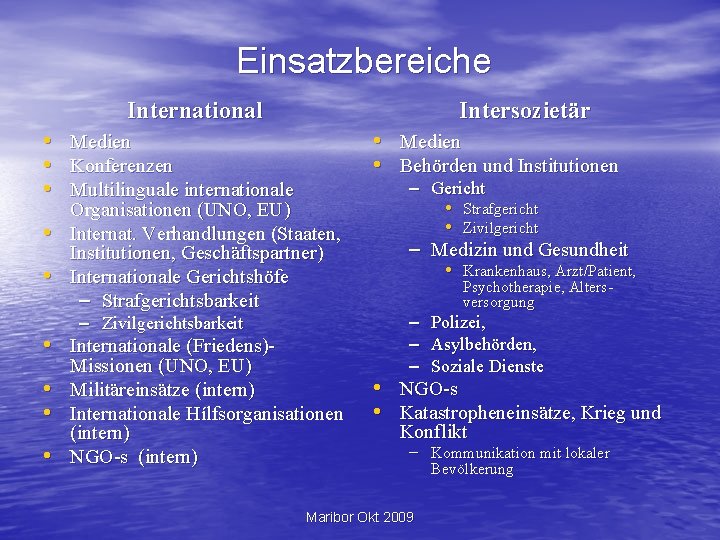 Einsatzbereiche

International

• Medien
• Konferenzen
• Multilinguale internationale Organisationen (UNO, EU)
• Internat. Verhandlungen (Staaten, Institutionen, Geschäftspartner)
• Internationale Gerichtshöfe
– Strafgerichtsbarkeit
– Zivilgerichtsbarkeit
• Internationale (Friedens)-Missionen (UNO, EU)
• Militäreinsätze (intern)
• Internationale Hilfsorganisationen (intern)
• NGO-s (intern)

Intersozietär

• Medien
• Behörden und Institutionen
– Gericht
• Strafgericht
• Zivilgericht
– Medizin und Gesundheit
• Krankenhaus, Arzt/Patient, Psychotherapie, Altersversorgung
– Polizei,
– Asylbehörden,
– Soziale Dienste
• NGO-s
• Katastropheneinsätze, Krieg und Konflikt
– Kommunikation mit lokaler Bevölkerung

Maribor Okt 2009